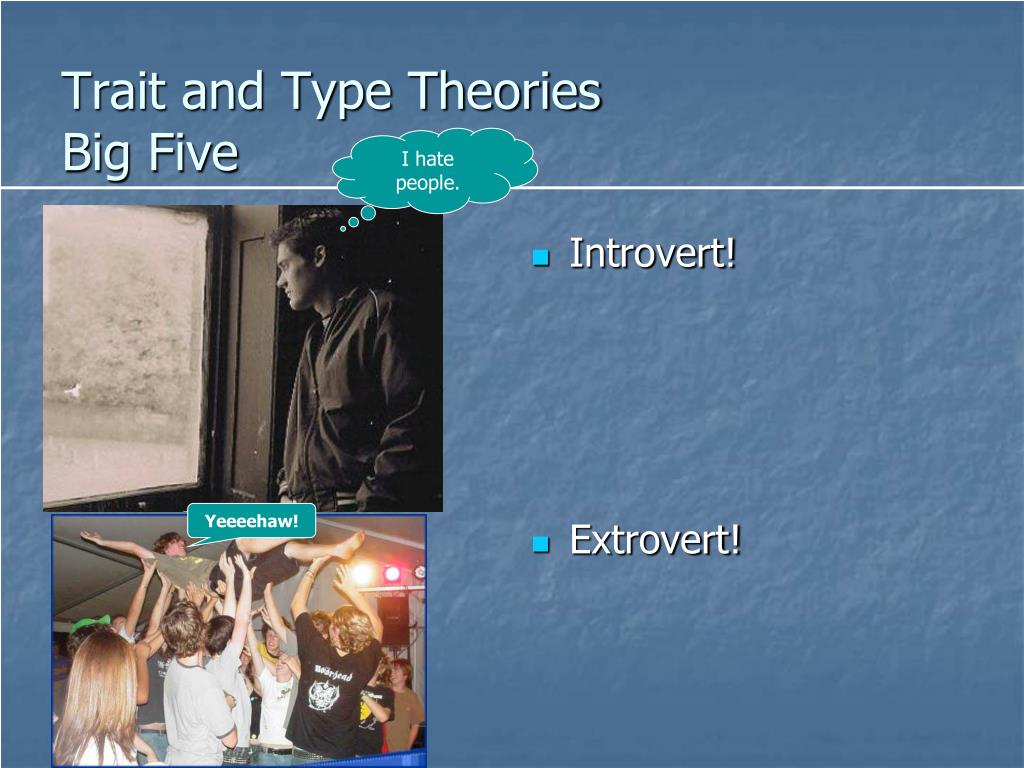 Trait and Type Theories
Big Five

I hate people.

Introvert!

Yeeeehaw!

Extrovert!

Motörhead